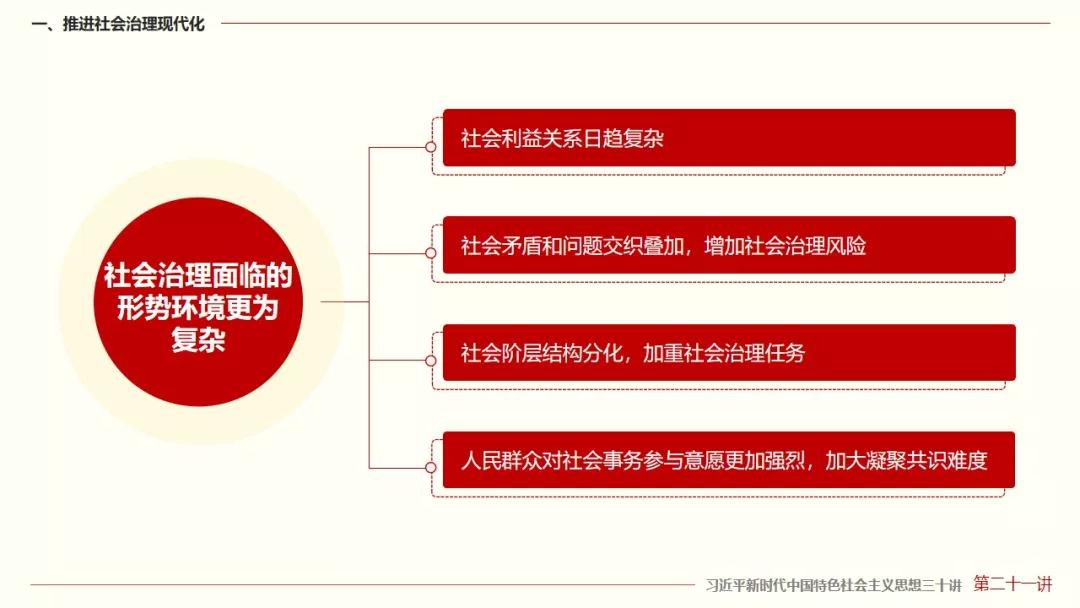 一、推进社会治理现代化

社会治理面临的形势环境更为复杂

社会利益关系日趋复杂

社会矛盾和问题交织叠加，增加社会治理风险

社会阶层结构分化，加重社会治理任务

人民群众对社会事务参与意愿更加强烈，加大凝聚共识难度

习近平新时代中国特色社会主义思想三十讲 第二十一讲